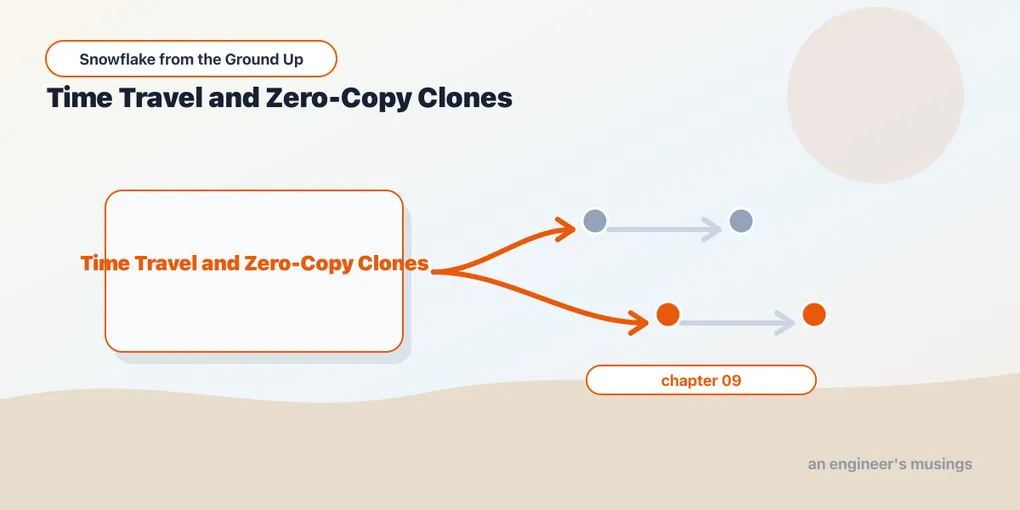 Snowflake from the Ground Up

Time Travel and Zero-Copy Clones

Time Travel and Zero-Copy Clones

chapter 09

an engineer's musings